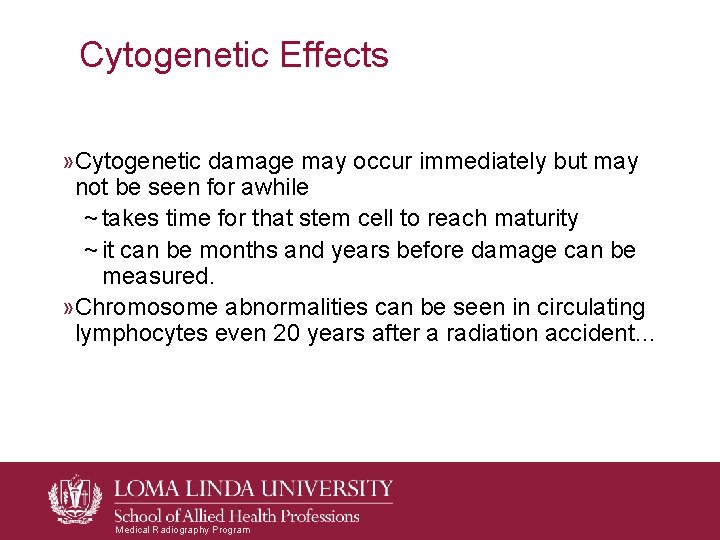 Cytogenetic Effects

»Cytogenetic damage may occur immediately but may not be seen for awhile

~ takes time for that stem cell to reach maturity

~ it can be months and years before damage can be measured.

»Chromosome abnormalities can be seen in circulating lymphocytes even 20 years after a radiation accident...

LOMA LINDA UNIVERSITY
School of Allied Health Professions
Medical Radiography Program